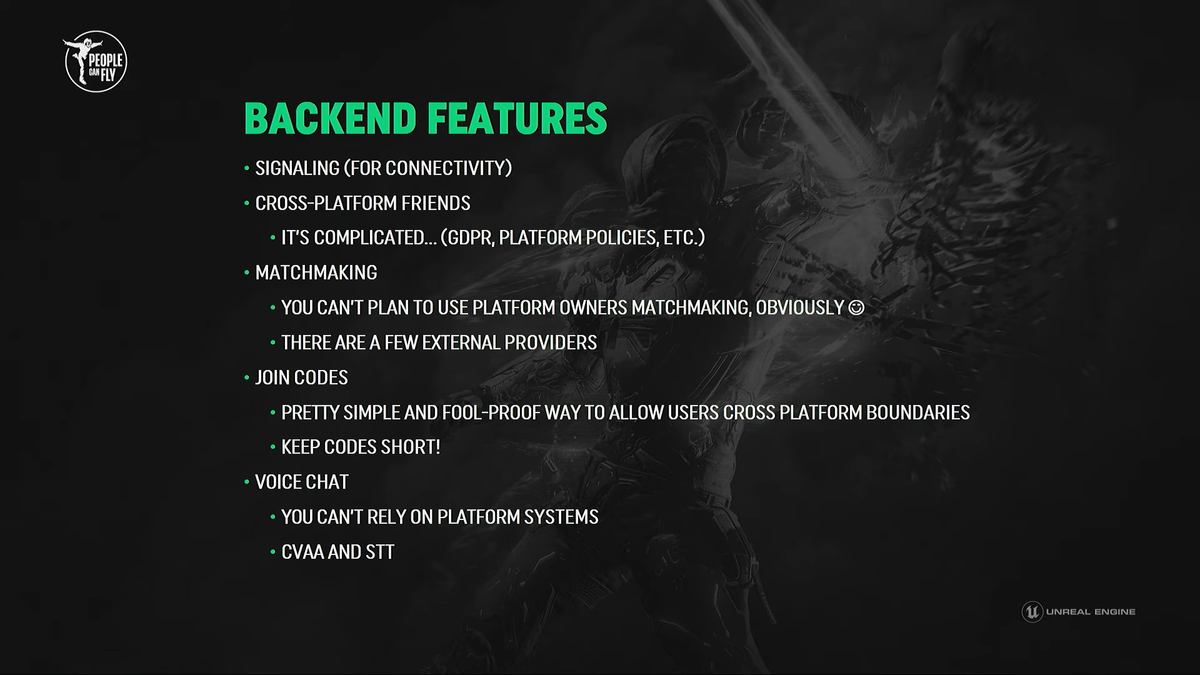 PEOPLE CAN FLY

BACKEND FEATURES

• SIGNALING (FOR CONNECTIVITY)
• CROSS-PLATFORM FRIENDS
  • IT'S COMPLICATED… (GDPR, PLATFORM POLICIES, ETC.)
• MATCHMAKING
  • YOU CAN'T PLAN TO USE PLATFORM OWNERS MATCHMAKING, OBVIOUSLY ☺
  • THERE ARE A FEW EXTERNAL PROVIDERS
• JOIN CODES
  • PRETTY SIMPLE AND FOOL-PROOF WAY TO ALLOW USERS CROSS PLATFORM BOUNDARIES
  • KEEP CODES SHORT!
• VOICE CHAT
  • YOU CAN'T RELY ON PLATFORM SYSTEMS
  • CVAA AND STT

UNREAL ENGINE